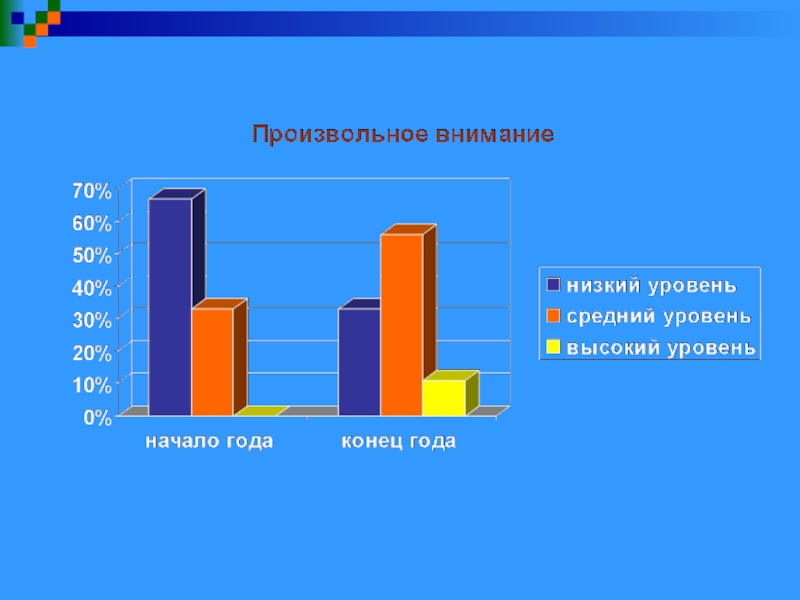 Произвольное внимание

70%
60%
50%
40%
30%
20%
10%
0%

начало года
конец года

низкий уровень
средний уровень
высокий уровень